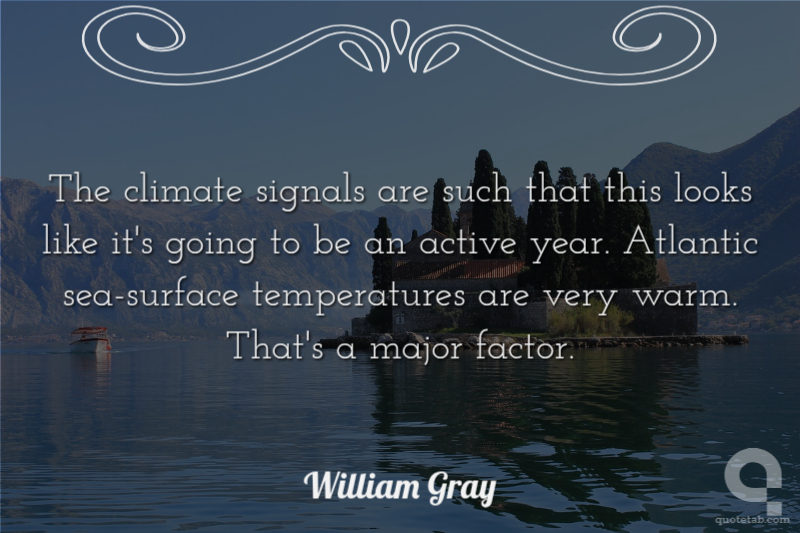 The climate signals are such that this looks like it's going to be an active year. Atlantic sea-surface temperatures are very warm. That's a major factor.

William Gray

quotetab.com